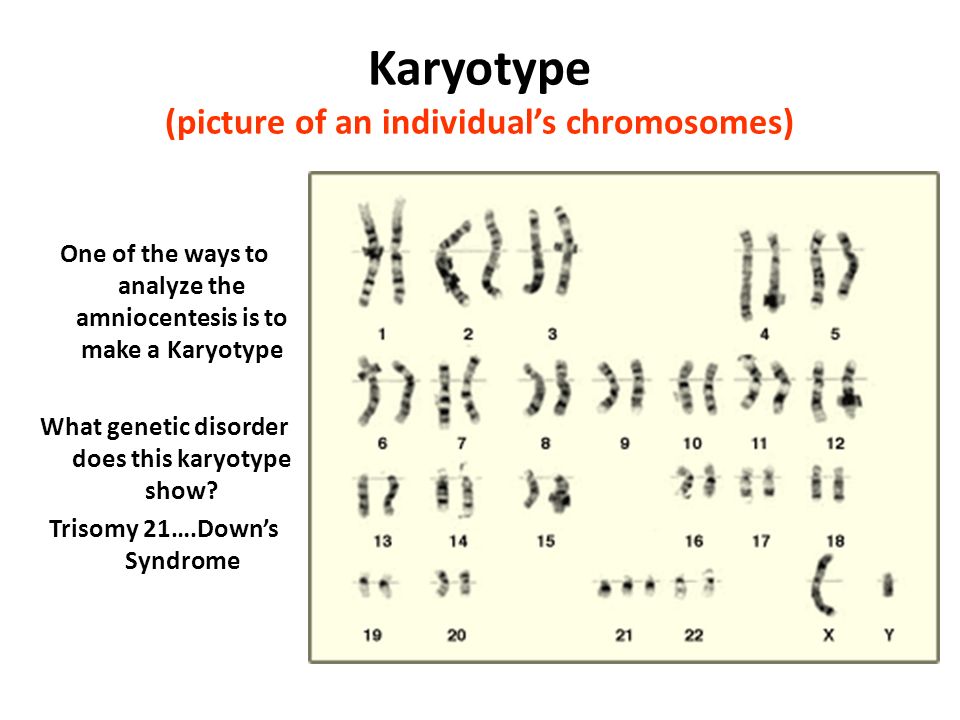 Karyotype
(picture of an individual's chromosomes)

One of the ways to analyze the amniocentesis is to make a Karyotype

What genetic disorder does this karyotype show?

Trisomy 21….Down's Syndrome

1 2 3 4 5

6 7 8 9 10 11 12

13 14 15 16 17 18

19 20 21 22 X Y